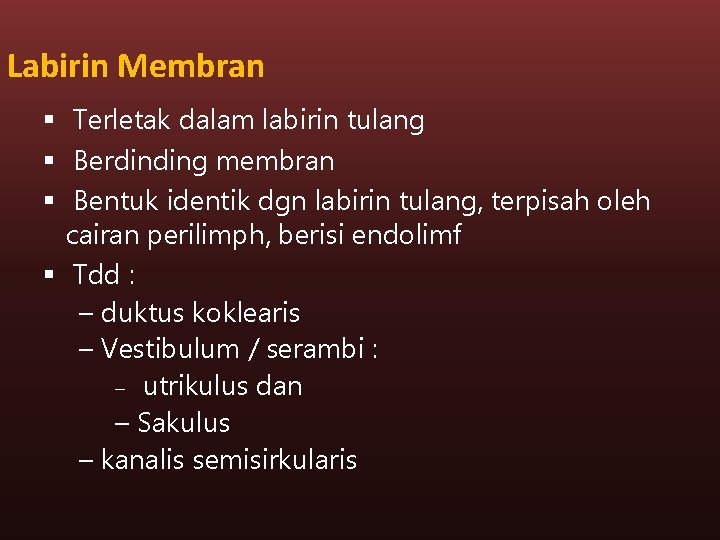 Labirin Membran

▪ Terletak dalam labirin tulang
▪ Berdinding membran
▪ Bentuk identik dgn labirin tulang, terpisah oleh cairan perilimph, berisi endolimf
▪ Tdd :
– duktus koklearis
– Vestibulum / serambi :
– utrikulus dan
– Sakulus
– kanalis semisirkularis